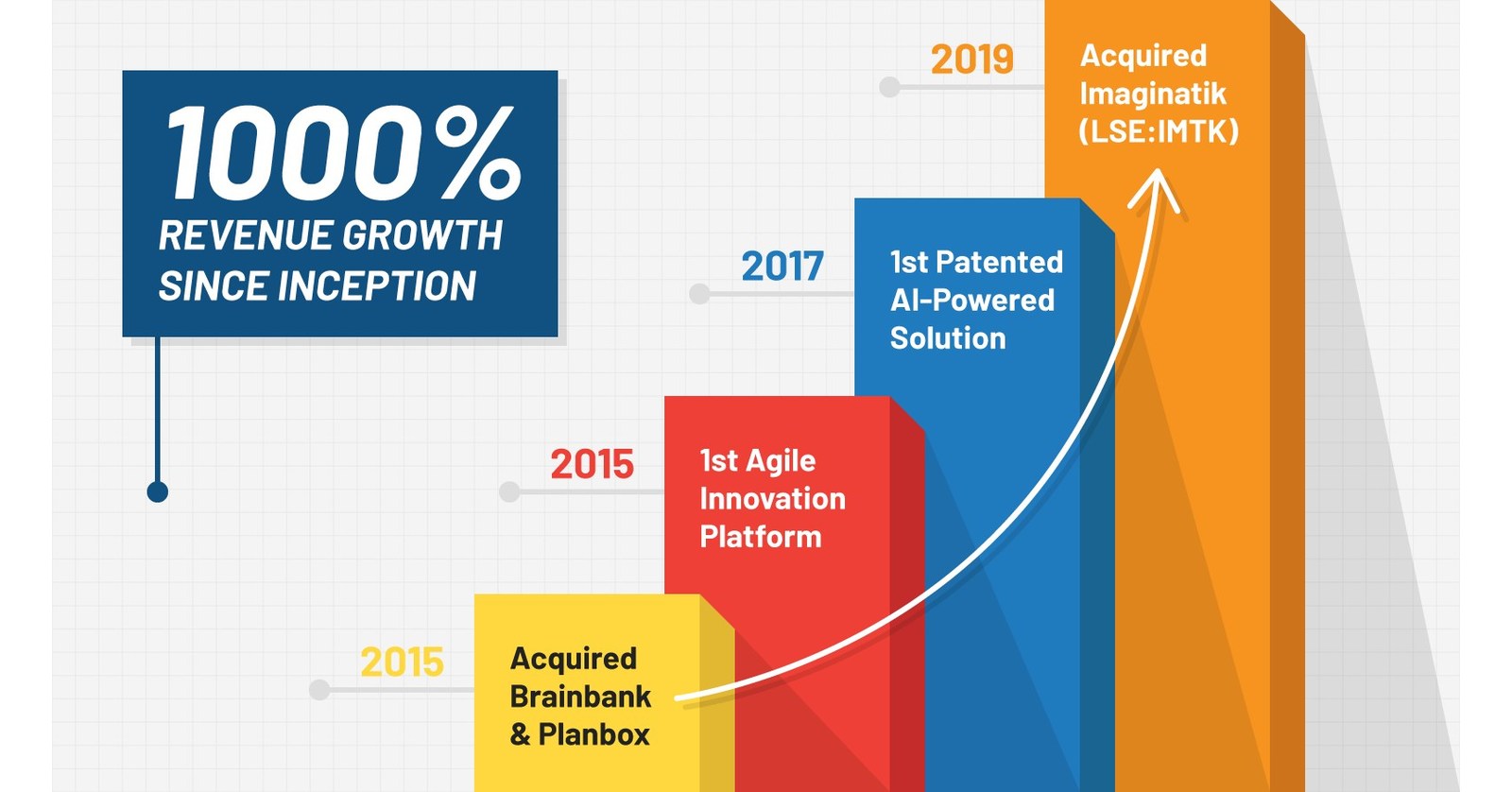 1000%
REVENUE GROWTH SINCE INCEPTION

2019
Acquired Imaginatik (LSE:IMTK)

2017
1st Patented AI-Powered Solution

2015
1st Agile Innovation Platform

2015
Acquired Brainbank & Planbox